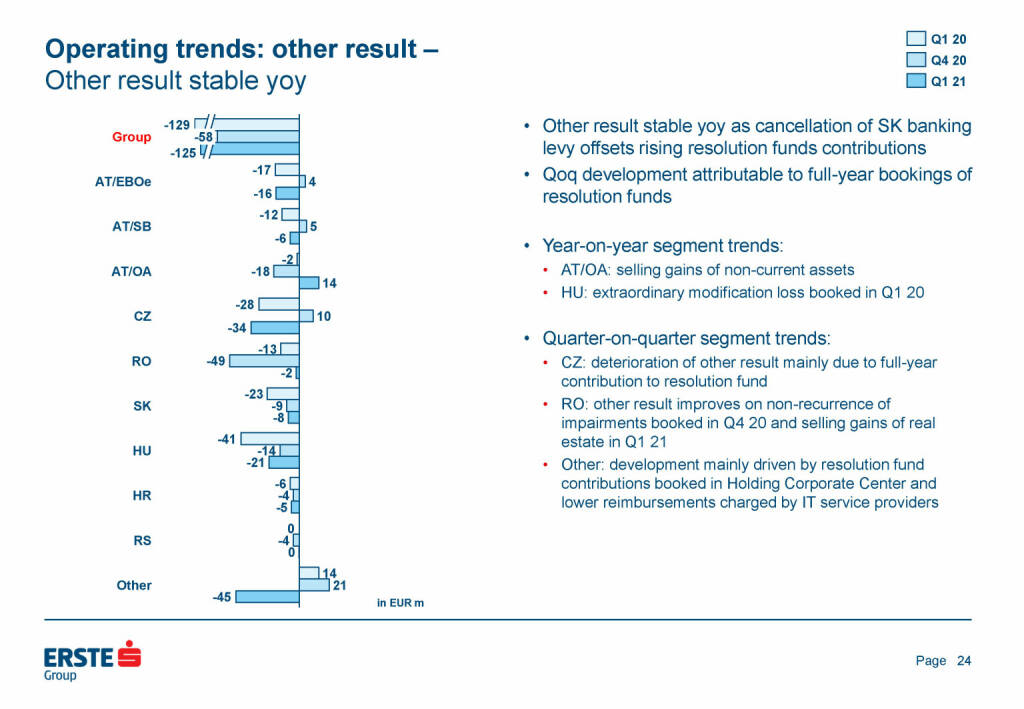 Operating trends: other result –
Other result stable yoy

Q1 20
Q4 20
Q1 21

Group -129 -58 -125
AT/EBOe -17 4 -16
AT/SB -12 5 -6
AT/OA -2 -18 14
CZ -28 10 -34
RO -13 -49 -2
SK -23 -9 -8
HU -41 -14 -21
HR -6 -4 -5
RS 0 -4 0
Other 14 21 -45

in EUR m

• Other result stable yoy as cancellation of SK banking levy offsets rising resolution funds contributions
• Qoq development attributable to full-year bookings of resolution funds

• Year-on-year segment trends:
• AT/OA: selling gains of non-current assets
• HU: extraordinary modification loss booked in Q1 20

• Quarter-on-quarter segment trends:
• CZ: deterioration of other result mainly due to full-year contribution to resolution fund
• RO: other result improves on non-recurrence of impairments booked in Q4 20 and selling gains of real estate in Q1 21
• Other: development mainly driven by resolution fund contributions booked in Holding Corporate Center and lower reimbursements charged by IT service providers

ERSTE
Group

Page 24